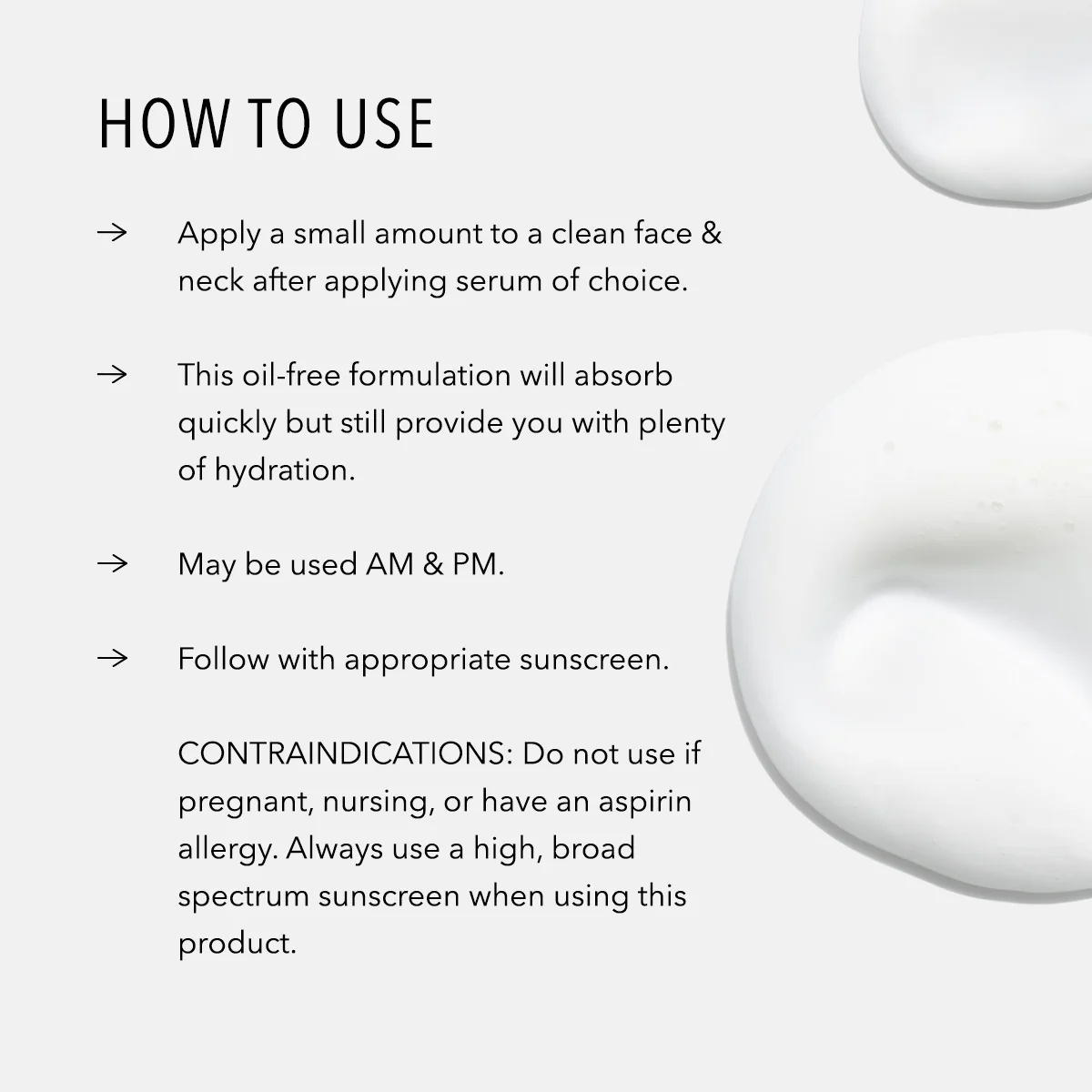 HOW TO USE

→ Apply a small amount to a clean face & neck after applying serum of choice.

→ This oil-free formulation will absorb quickly but still provide you with plenty of hydration.

→ May be used AM & PM.

→ Follow with appropriate sunscreen.

CONTRAINDICATIONS: Do not use if pregnant, nursing, or have an aspirin allergy. Always use a high, broad spectrum sunscreen when using this product.